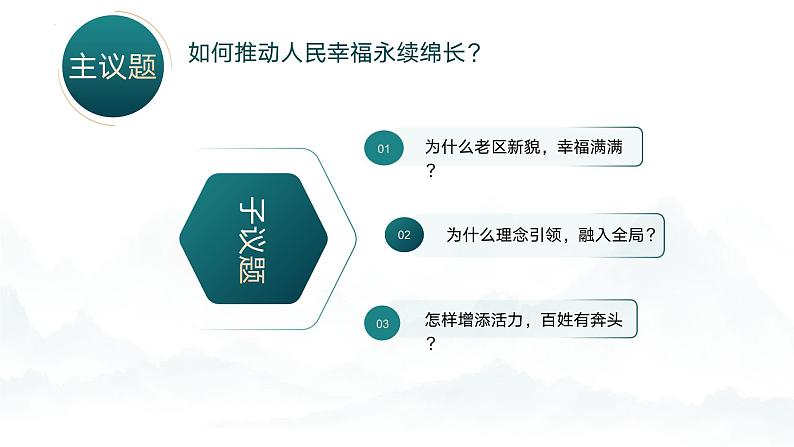 主议题

如何推动人民幸福永续绵长？

子议题

01 为什么老区新貌，幸福满满？

02 为什么理念引领，融入全局？

03 怎样增添活力，百姓有奔头？